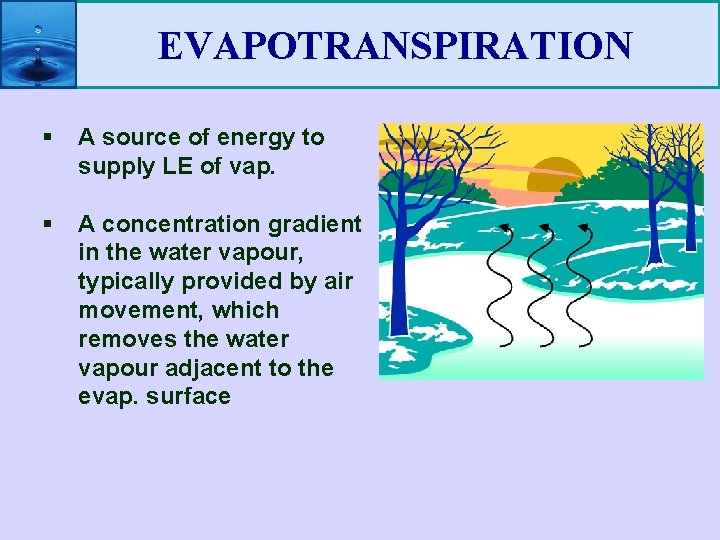 EVAPOTRANSPIRATION

▪ A source of energy to supply LE of vap.

▪ A concentration gradient in the water vapour, typically provided by air movement, which removes the water vapour adjacent to the evap. surface